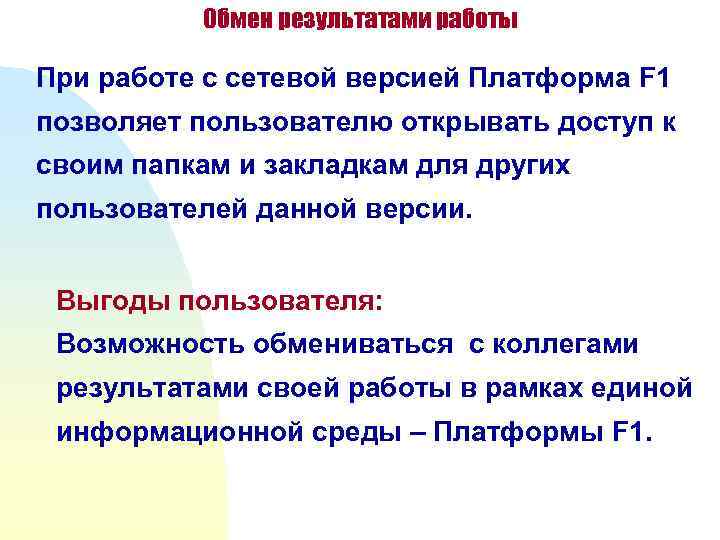 Обмен результатами работы

При работе с сетевой версией Платформа F1 позволяет пользователю открывать доступ к своим папкам и закладкам для других пользователей данной версии.

Выгоды пользователя:
Возможность обмениваться с коллегами результатами своей работы в рамках единой информационной среды – Платформы F1.